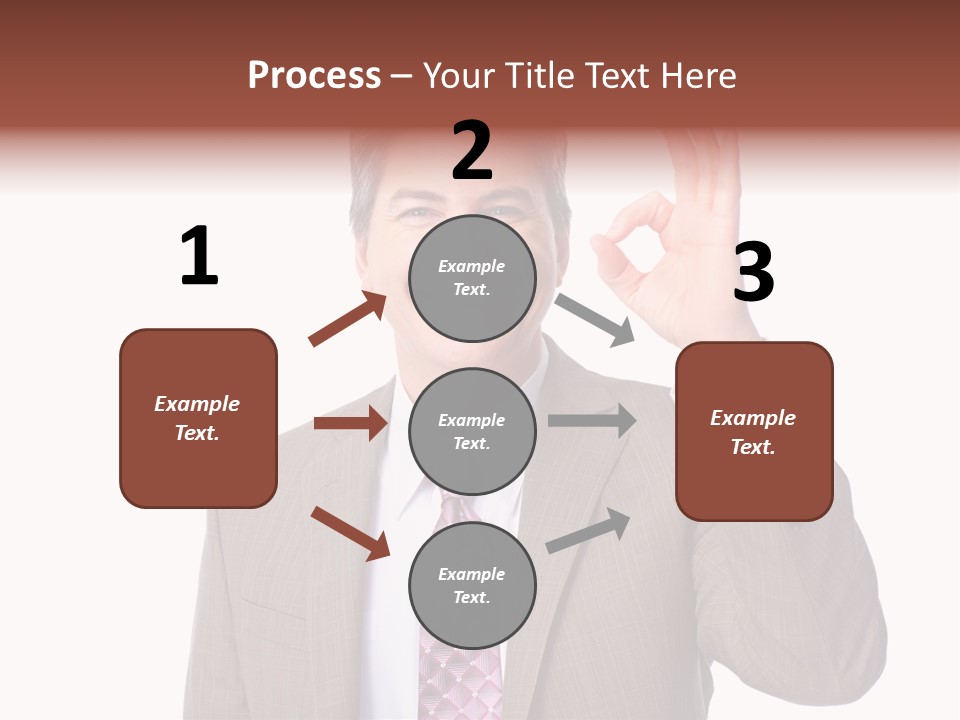 Process – Your Title Text Here

1

Example Text.

2

Example Text.

Example Text.

Example Text.

3

Example Text.